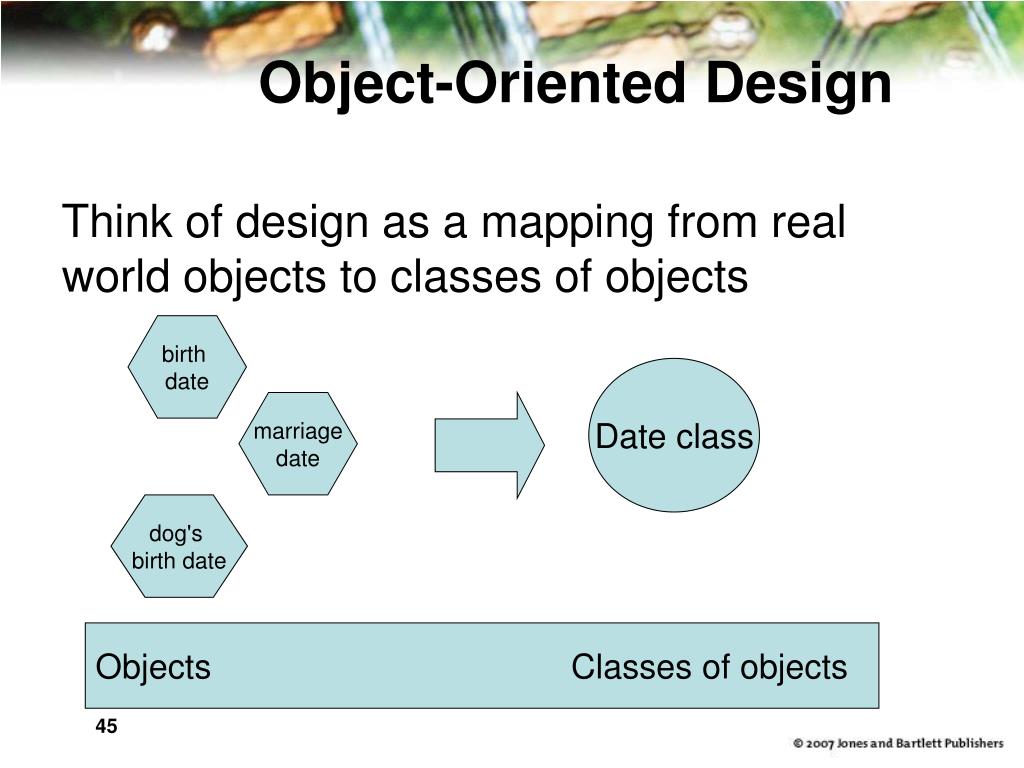 Object-Oriented Design

Think of design as a mapping from real world objects to classes of objects

birth date

marriage date

dog's birth date

Date class

Objects

Classes of objects

45

© 2007 Jones and Bartlett Publishers